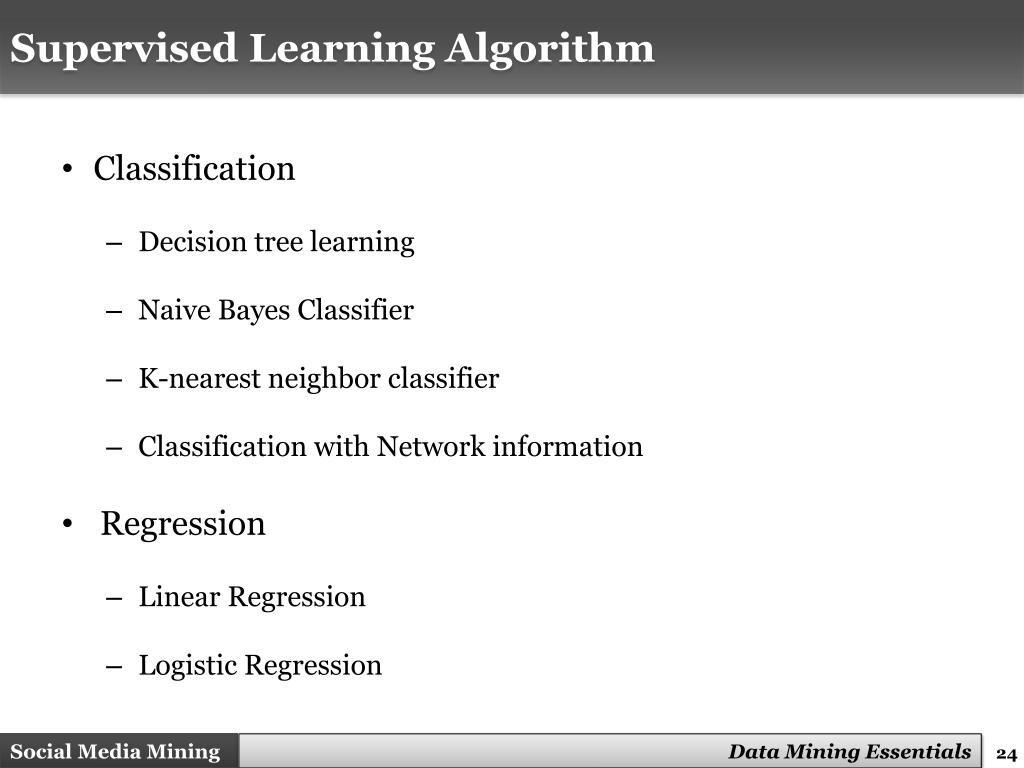 Supervised Learning Algorithm

• Classification

– Decision tree learning

– Naive Bayes Classifier

– K-nearest neighbor classifier

– Classification with Network information

• Regression

– Linear Regression

– Logistic Regression

Social Media Mining

Data Mining Essentials

24